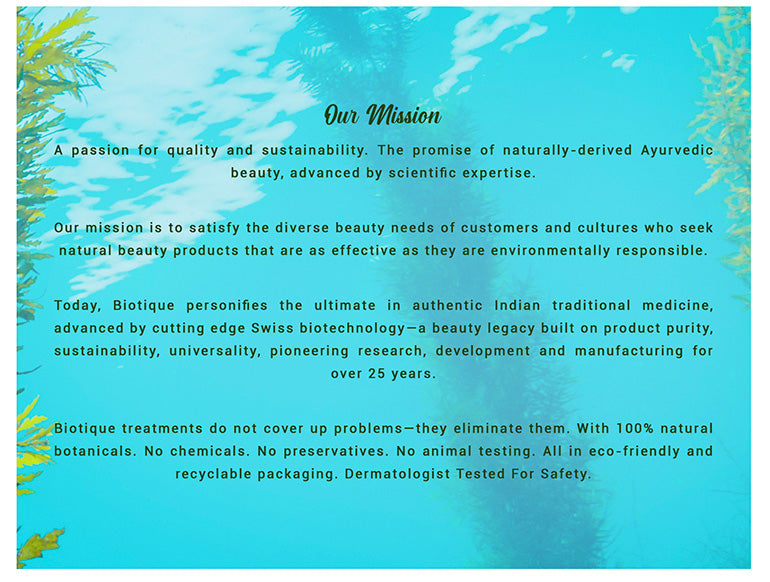 Our Mission

A passion for quality and sustainability. The promise of naturally-derived Ayurvedic beauty, advanced by scientific expertise.

Our mission is to satisfy the diverse beauty needs of customers and cultures who seek natural beauty products that are as effective as they are environmentally responsible.

Today, Biotique personifies the ultimate in authentic Indian traditional medicine, advanced by cutting edge Swiss biotechnology—a beauty legacy built on product purity, sustainability, universality, pioneering research, development and manufacturing for over 25 years.

Biotique treatments do not cover up problems—they eliminate them. With 100% natural botanicals. No chemicals. No preservatives. No animal testing. All in eco-friendly and recyclable packaging. Dermatologist Tested For Safety.